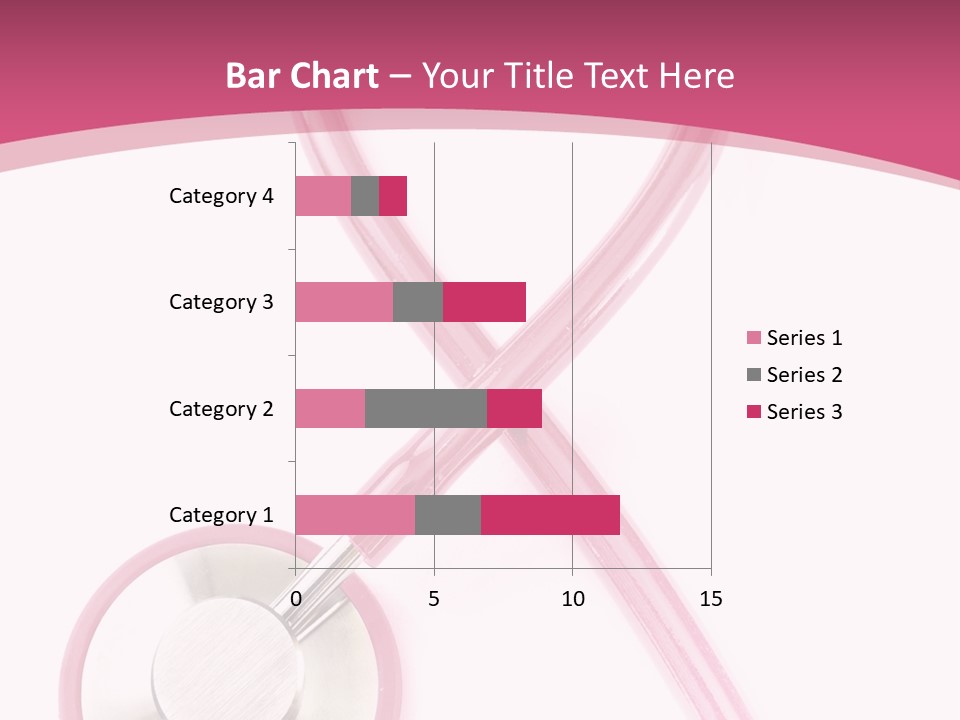 Bar Chart – Your Title Text Here

Category 4
Category 3
Category 2
Category 1

0
5
10
15

Series 1
Series 2
Series 3